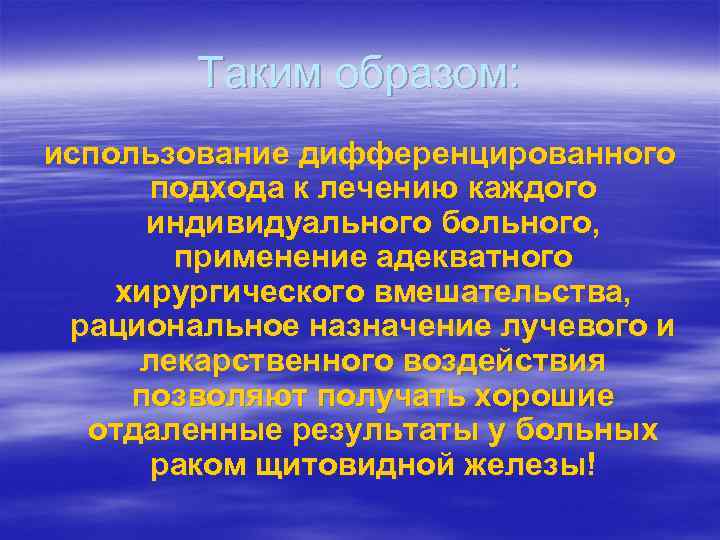 Таким образом:

использование дифференцированного подхода к лечению каждого индивидуального больного, применение адекватного хирургического вмешательства, рациональное назначение лучевого и лекарственного воздействия позволяют получать хорошие отдаленные результаты у больных раком щитовидной железы!